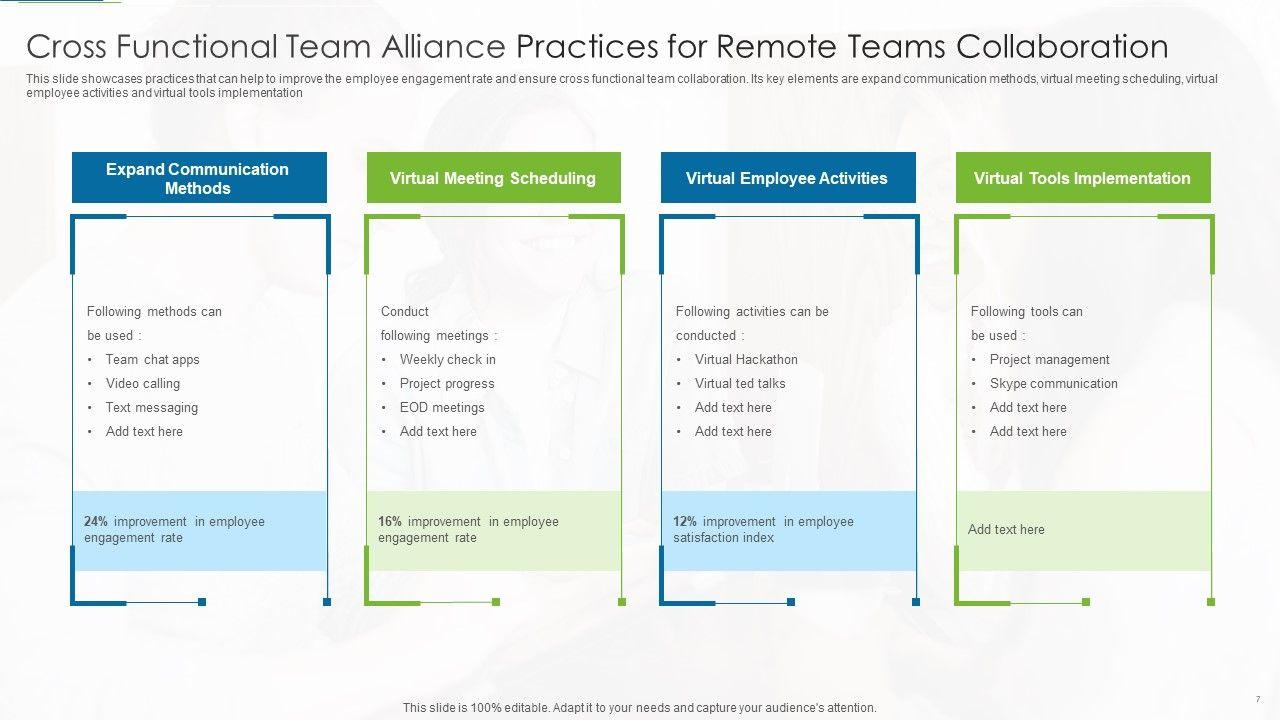 Cross Functional Team Alliance Practices for Remote Teams Collaboration

This slide showcases practices that can help to improve the employee engagement rate and ensure cross functional team collaboration. Its key elements are expand communication methods, virtual meeting scheduling, virtual employee activities and virtual tools implementation

Expand Communication Methods

Following methods can be used :
• Team chat apps
• Video calling
• Text messaging
• Add text here

24% improvement in employee engagement rate

Virtual Meeting Scheduling

Conduct following meetings :
• Weekly check in
• Project progress
• EOD meetings
• Add text here

16% improvement in employee engagement rate

Virtual Employee Activities

Following activities can be conducted :
• Virtual Hackathon
• Virtual ted talks
• Add text here
• Add text here

12% improvement in employee satisfaction index

Virtual Tools Implementation

Following tools can be used :
• Project management
• Skype communication
• Add text here
• Add text here

Add text here

This slide is 100% editable. Adapt it to your needs and capture your audience's attention.

7